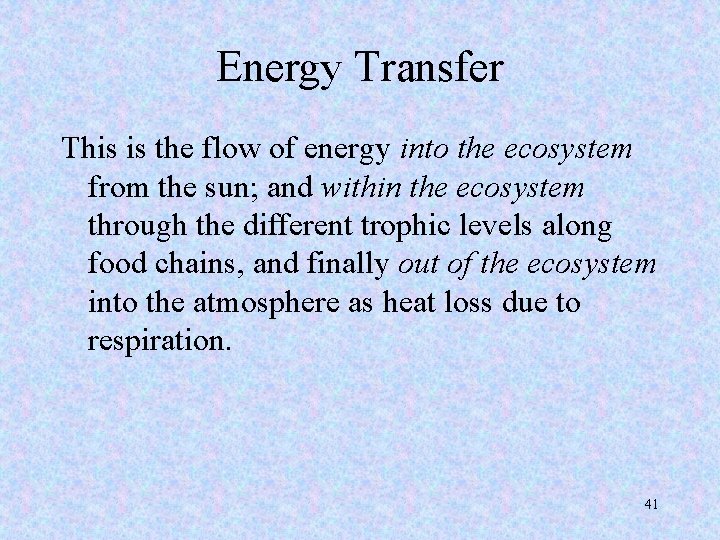 Energy Transfer

This is the flow of energy into the ecosystem from the sun; and within the ecosystem through the different trophic levels along food chains, and finally out of the ecosystem into the atmosphere as heat loss due to respiration.

41